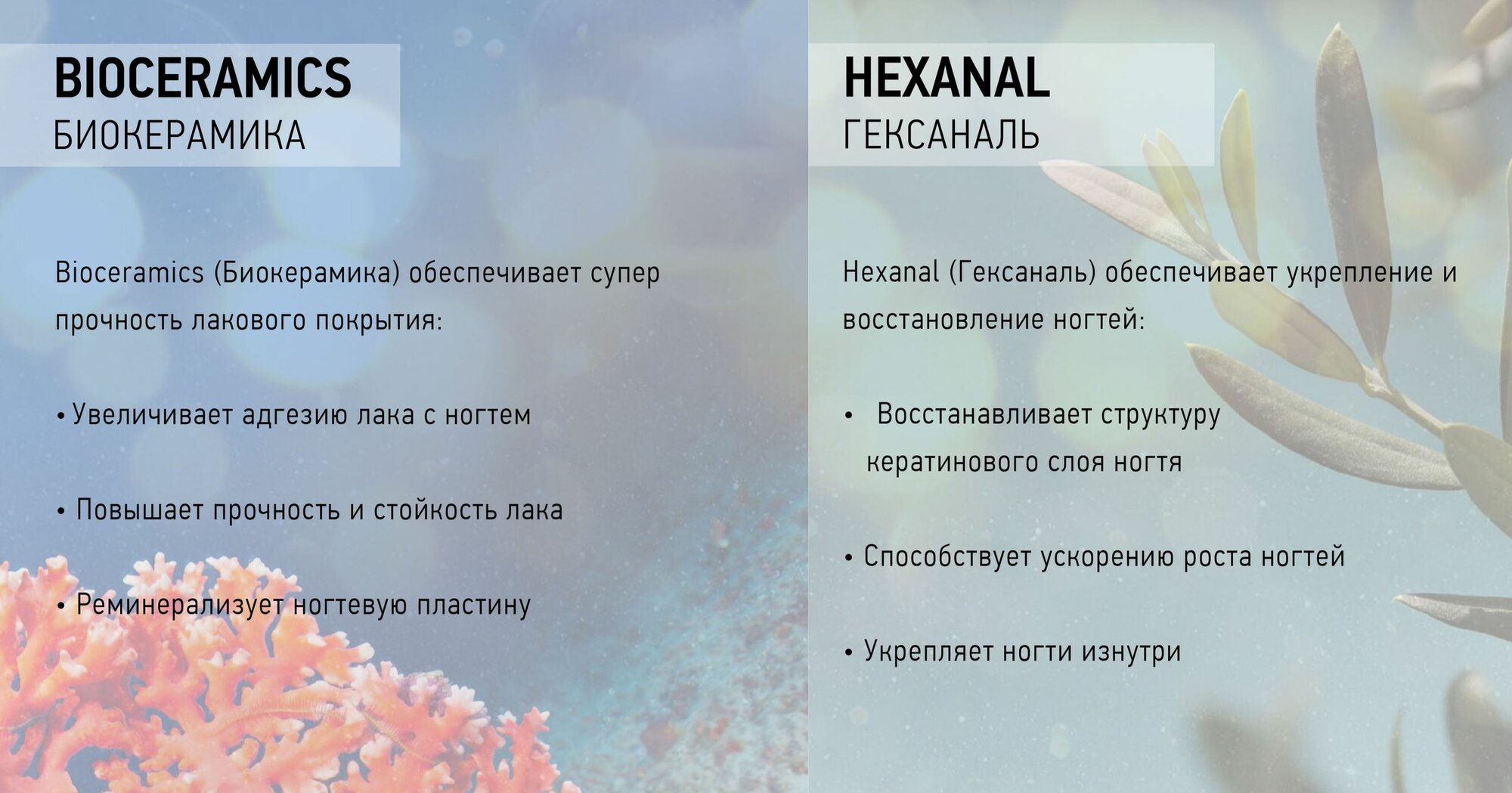 BIOCERAMICS
БИОКЕРАМИКА

Bioceramics (Биокерамика) обеспечивает супер прочность лакового покрытия:

• Увеличивает адгезию лака с ногтем

• Повышает прочность и стойкость лака

• Реминерализует ногтевую пластину

HEXANAL
ГЕКСАНАЛЬ

Hexanal (Гексаналь) обеспечивает укрепление и восстановление ногтей:

• Восстанавливает структуру кератинового слоя ногтя

• Способствует ускорению роста ногтей

• Укрепляет ногти изнутри